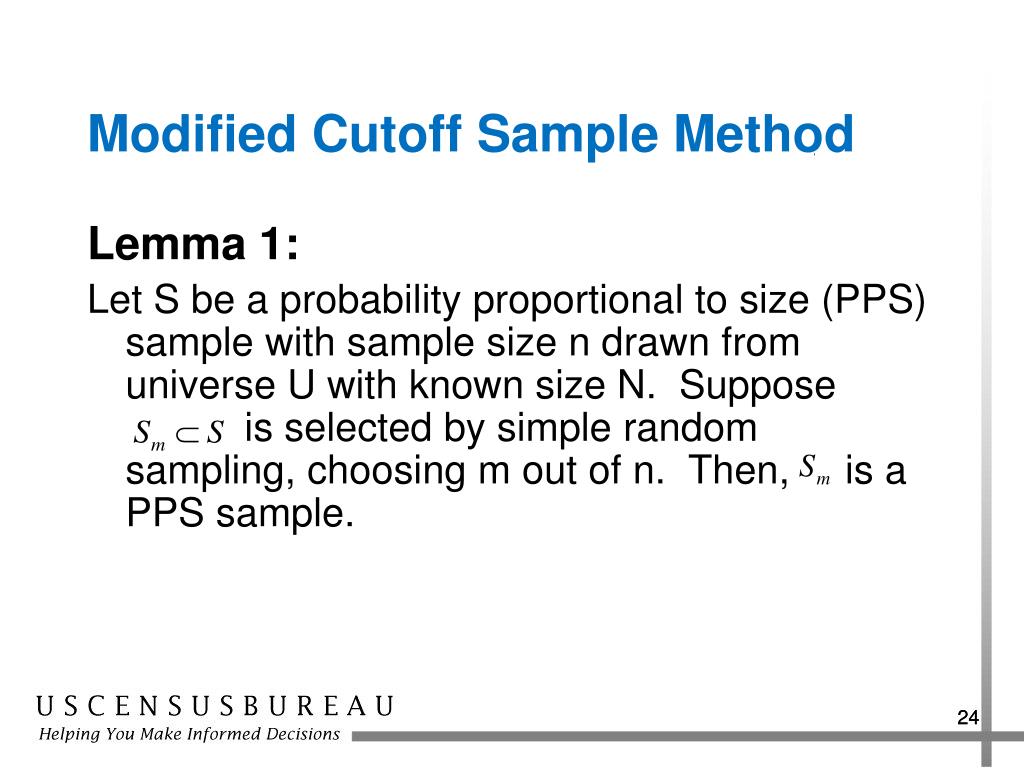 Modified Cutoff Sample Method

Lemma 1:

Let S be a probability proportional to size (PPS) sample with sample size n drawn from universe U with known size N. Suppose $S_m \subset S$ is selected by simple random sampling, choosing m out of n. Then, $S_m$ is a PPS sample.

USCENSUSBUREAU
Helping You Make Informed Decisions

24